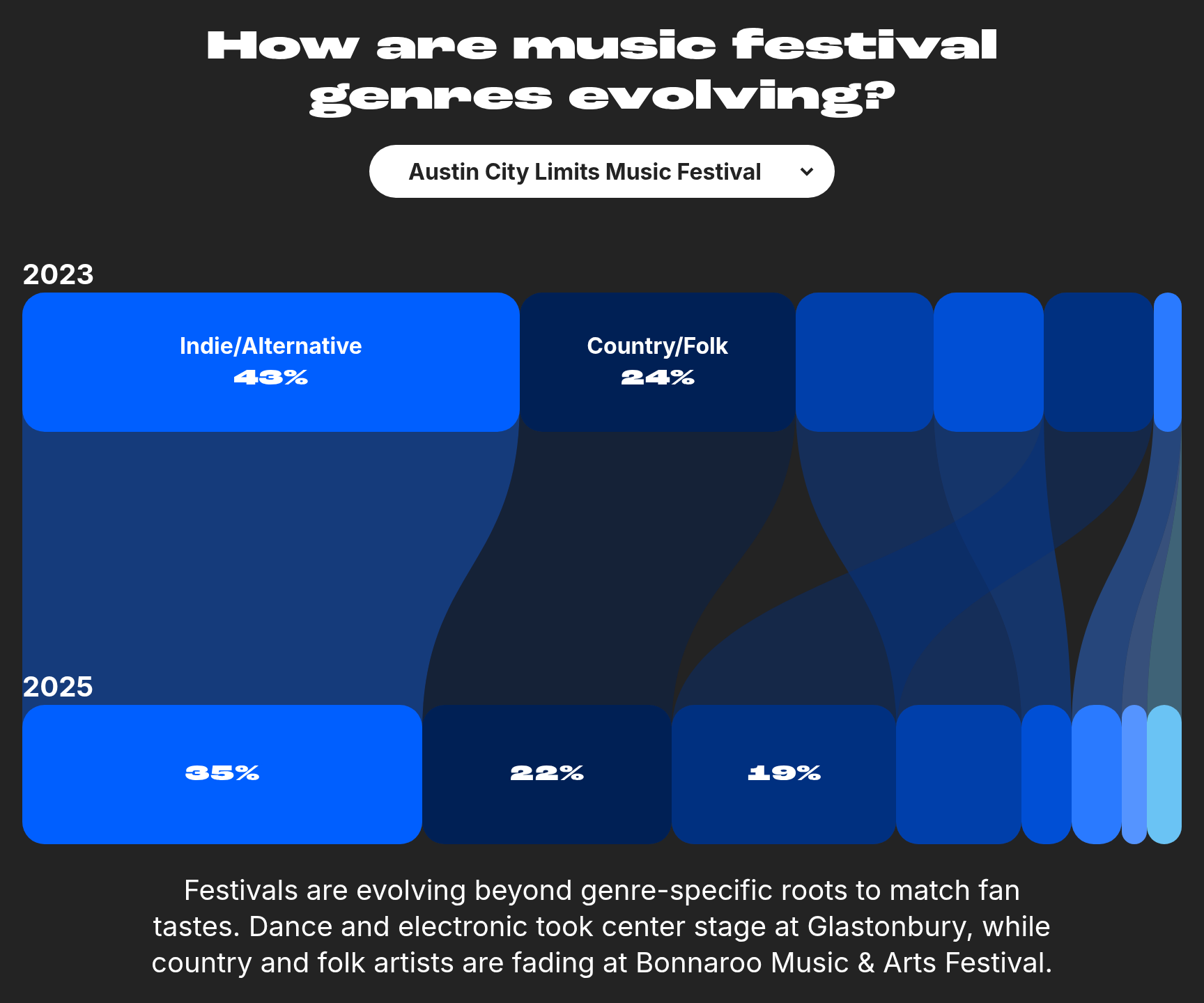 How are music festival genres evolving?

Austin City Limits Music Festival

2023

Indie/Alternative
43%

Country/Folk
24%

2025

35%

22%

19%

Festivals are evolving beyond genre-specific roots to match fan tastes. Dance and electronic took center stage at Glastonbury, while country and folk artists are fading at Bonnaroo Music & Arts Festival.